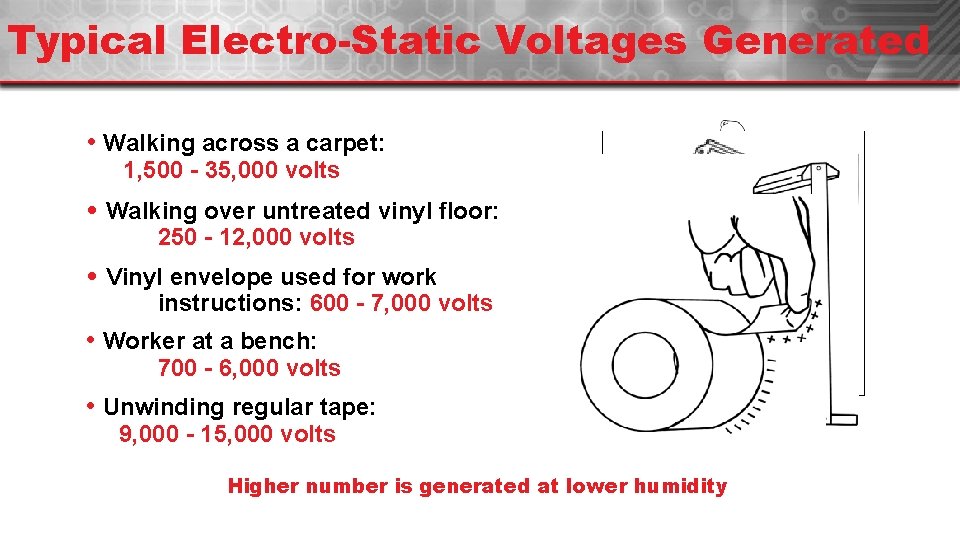 Typical Electro-Static Voltages Generated

• Walking across a carpet:
1,500 - 35,000 volts

• Walking over untreated vinyl floor:
250 - 12,000 volts

• Vinyl envelope used for work instructions: 600 - 7,000 volts

• Worker at a bench:
700 - 6,000 volts

• Unwinding regular tape:
9,000 - 15,000 volts

Higher number is generated at lower humidity